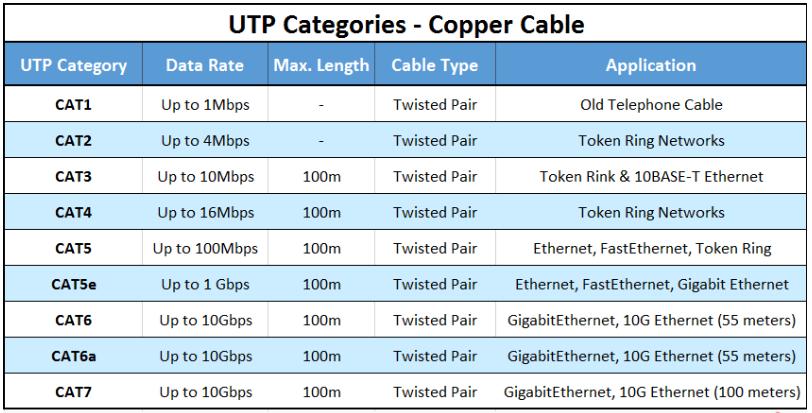 UTP Categories - Copper Cable

| UTP Category | Data Rate | Max. Length | Cable Type | Application |
|---|---|---|---|---|
| CAT1 | Up to 1Mbps | - | Twisted Pair | Old Telephone Cable |
| CAT2 | Up to 4Mbps | - | Twisted Pair | Token Ring Networks |
| CAT3 | Up to 10Mbps | 100m | Twisted Pair | Token Rink & 10BASE-T Ethernet |
| CAT4 | Up to 16Mbps | 100m | Twisted Pair | Token Ring Networks |
| CAT5 | Up to 100Mbps | 100m | Twisted Pair | Ethernet, FastEthernet, Token Ring |
| CAT5e | Up to 1 Gbps | 100m | Twisted Pair | Ethernet, FastEthernet, Gigabit Ethernet |
| CAT6 | Up to 10Gbps | 100m | Twisted Pair | GigabitEthernet, 10G Ethernet (55 meters) |
| CAT6a | Up to 10Gbps | 100m | Twisted Pair | GigabitEthernet, 10G Ethernet (55 meters) |
| CAT7 | Up to 10Gbps | 100m | Twisted Pair | GigabitEthernet, 10G Ethernet (100 meters) |